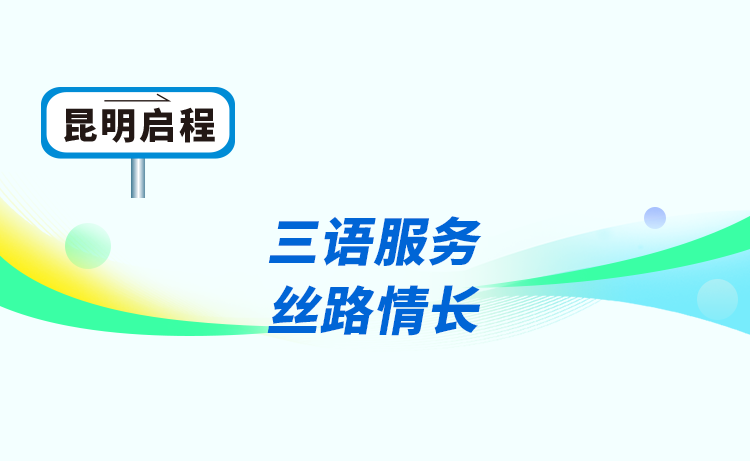 昆明启程

三语服务
丝路情长